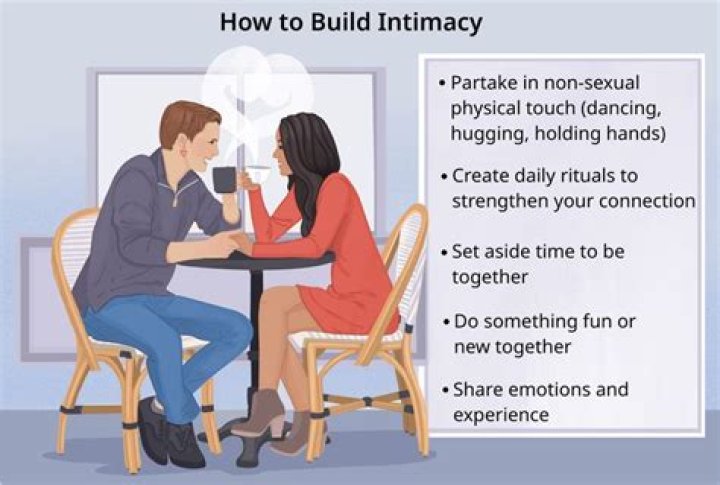 How to Build Intimacy

• Partake in non-sexual physical touch (dancing, hugging, holding hands)

• Create daily rituals to strengthen your connection

• Set aside time to be together

• Do something fun or new together

• Share emotions and experience